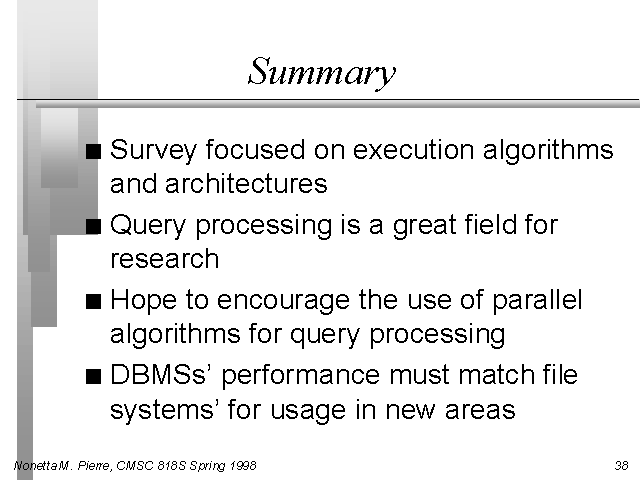 Summary

■ Survey focused on execution algorithms and architectures

■ Query processing is a great field for research

■ Hope to encourage the use of parallel algorithms for query processing

■ DBMSs' performance must match file systems' for usage in new areas

Nonetta M. Pierre, CMSC 818S Spring 1998

38